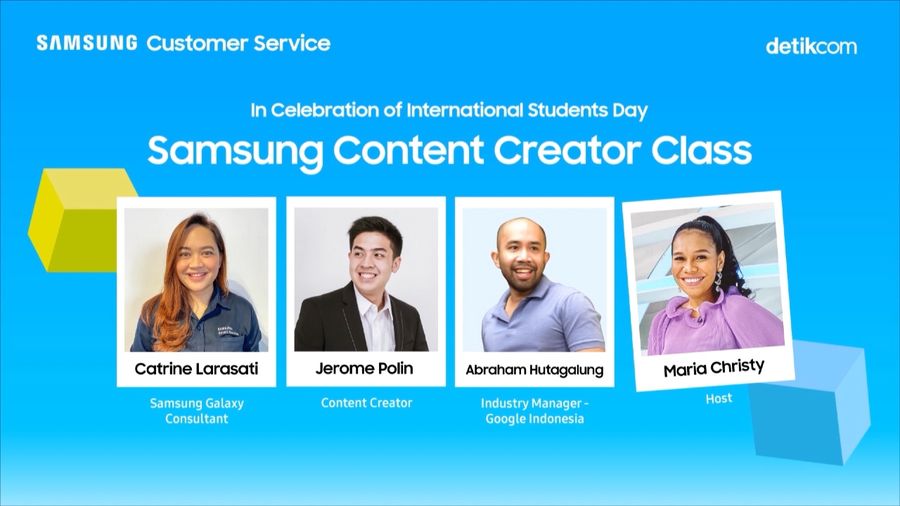 SAMSUNG Customer Service

detikcom

In Celebration of International Students Day

Samsung Content Creator Class

Catrine Larasati

Samsung Galaxy Consultant

Jerome Polin

Content Creator

Abraham Hutagalung

Industry Manager - Google Indonesia

Maria Christy

Host